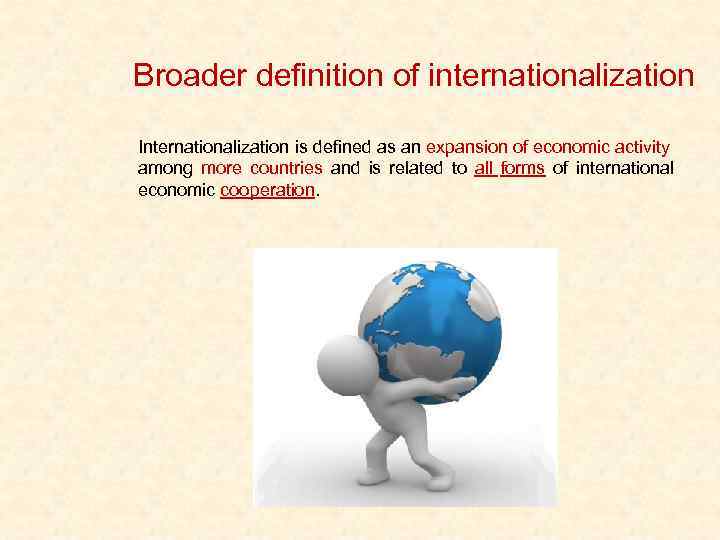 Broader definition of internationalization

Internationalization is defined as an expansion of economic activity among more countries and is related to all forms of international economic cooperation.